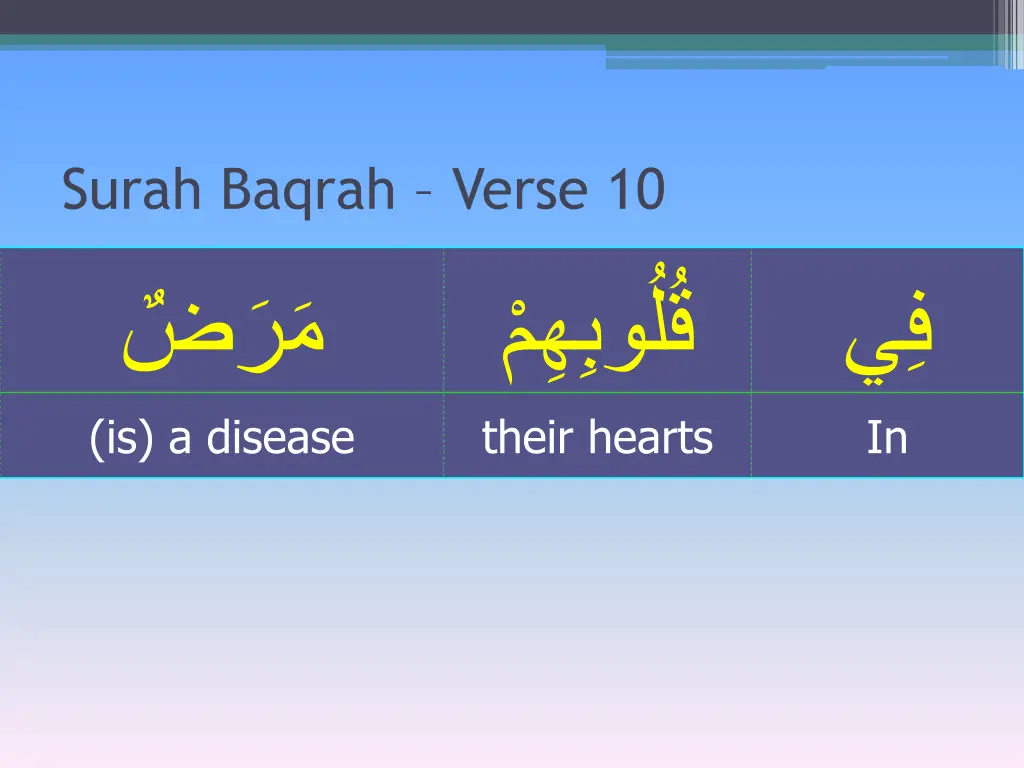 Surah Baqrah – Verse 10

| مَرَضٌ | قُلُوبِهِمْ | فِي |
|---|---|---|
| (is) a disease | their hearts | In |